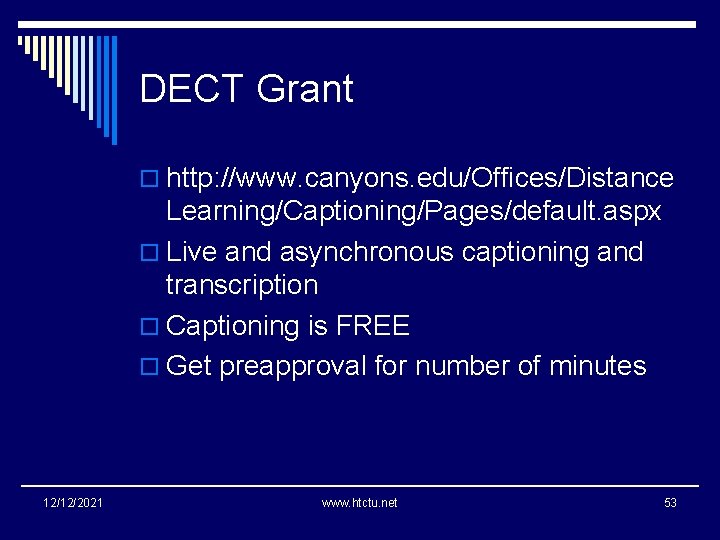 DECT Grant

http://www.canyons.edu/Offices/Distance Learning/Captioning/Pages/default.aspx

Live and asynchronous captioning and transcription

Captioning is FREE

Get preapproval for number of minutes

12/12/2021

www.htctu.net

53